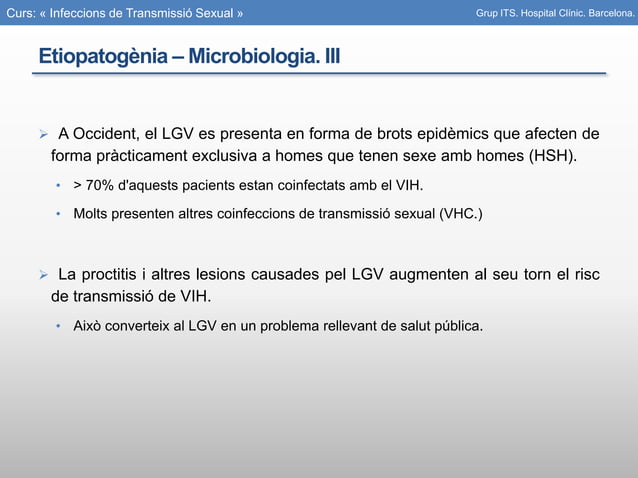 Curs: « Infeccions de Transmissió Sexual »

Grup ITS. Hospital Clínic. Barcelona.

Etiopatogènia – Microbiologia. III

➢ A Occident, el LGV es presenta en forma de brots epidèmics que afecten de forma pràcticament exclusiva a homes que tenen sexe amb homes (HSH).

• > 70% d'aquests pacients estan coinfectats amb el VIH.

• Molts presenten altres coinfeccions de transmissió sexual (VHC.)

➢ La proctitis i altres lesions causades pel LGV augmenten al seu torn el risc de transmissió de VIH.

• Això converteix al LGV en un problema rellevant de salut pública.